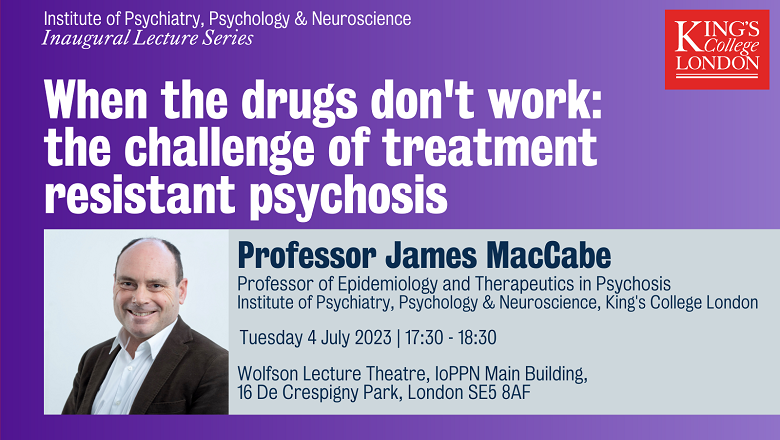 Institute of Psychiatry, Psychology & Neuroscience
Inaugural Lecture Series

KING'S College LONDON

When the drugs don't work: the challenge of treatment resistant psychosis

Professor James MacCabe
Professor of Epidemiology and Therapeutics in Psychosis
Institute of Psychiatry, Psychology & Neuroscience, King's College London

Tuesday 4 July 2023 | 17:30 - 18:30

Wolfson Lecture Theatre, IoPPN Main Building,
16 De Crespigny Park, London SE5 8AF